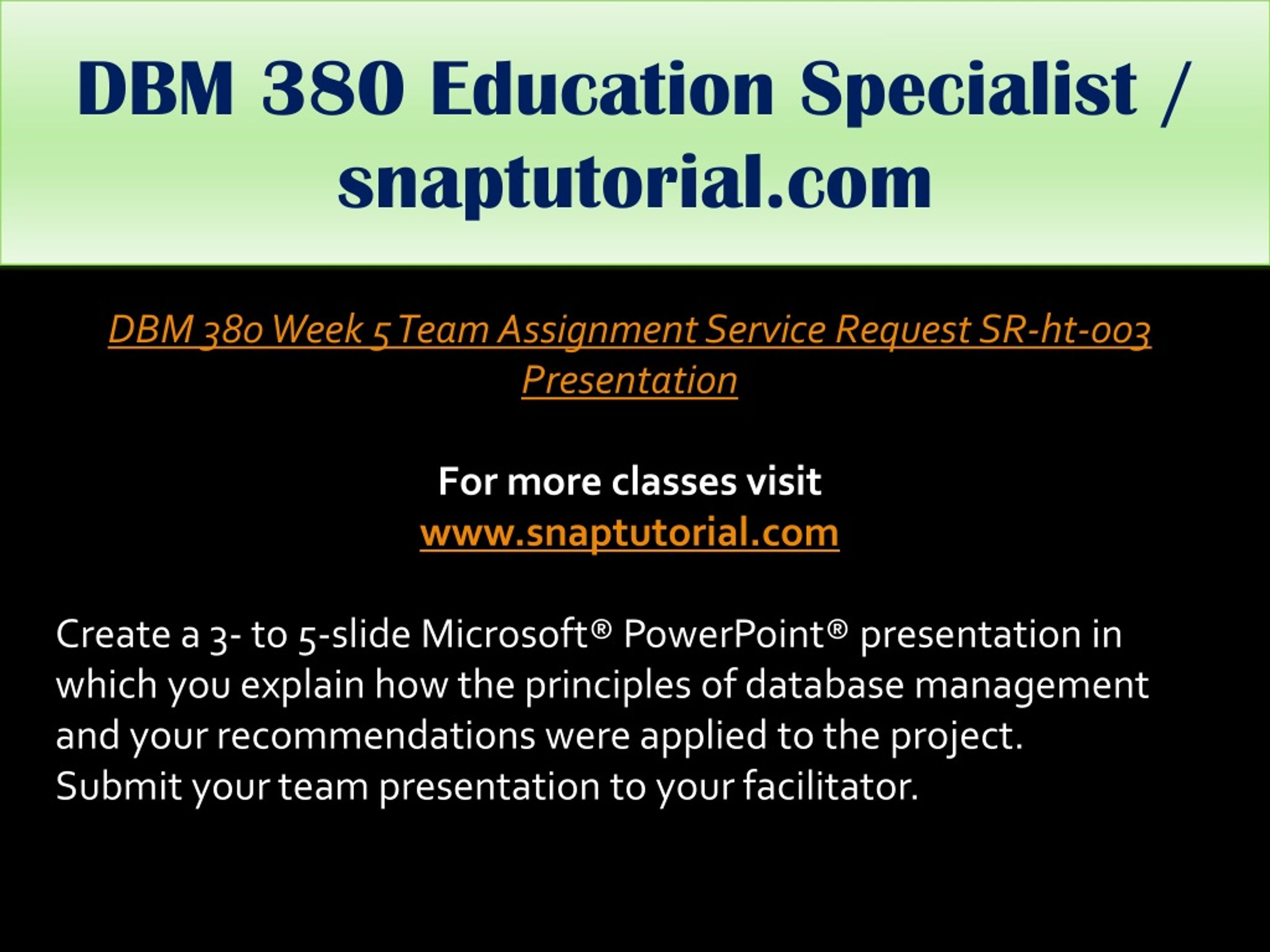 DBM 380 Education Specialist / snaptutorial.com

DBM 380 Week 5 Team Assignment Service Request SR-ht-003 Presentation

For more classes visit
www.snaptutorial.com

Create a 3- to 5-slide Microsoft® PowerPoint® presentation in which you explain how the principles of database management and your recommendations were applied to the project.
Submit your team presentation to your facilitator.